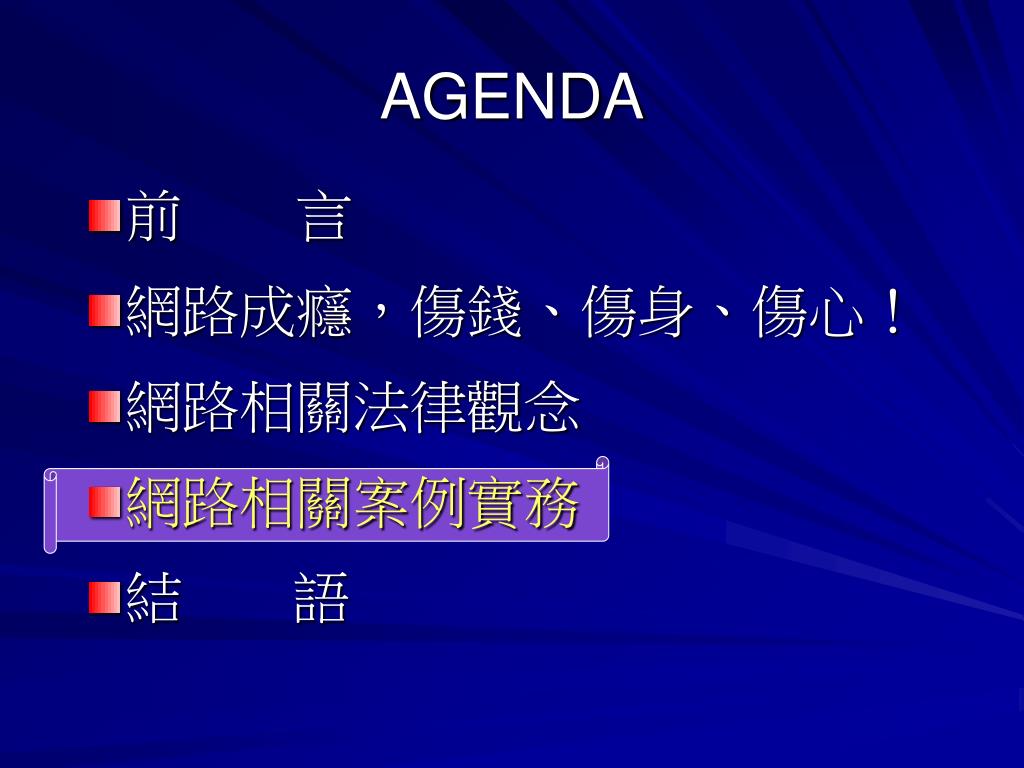 AGENDA

前　　言

網路成癮，傷錢、傷身、傷心！

網路相關法律觀念

網路相關案例實務

結　　語